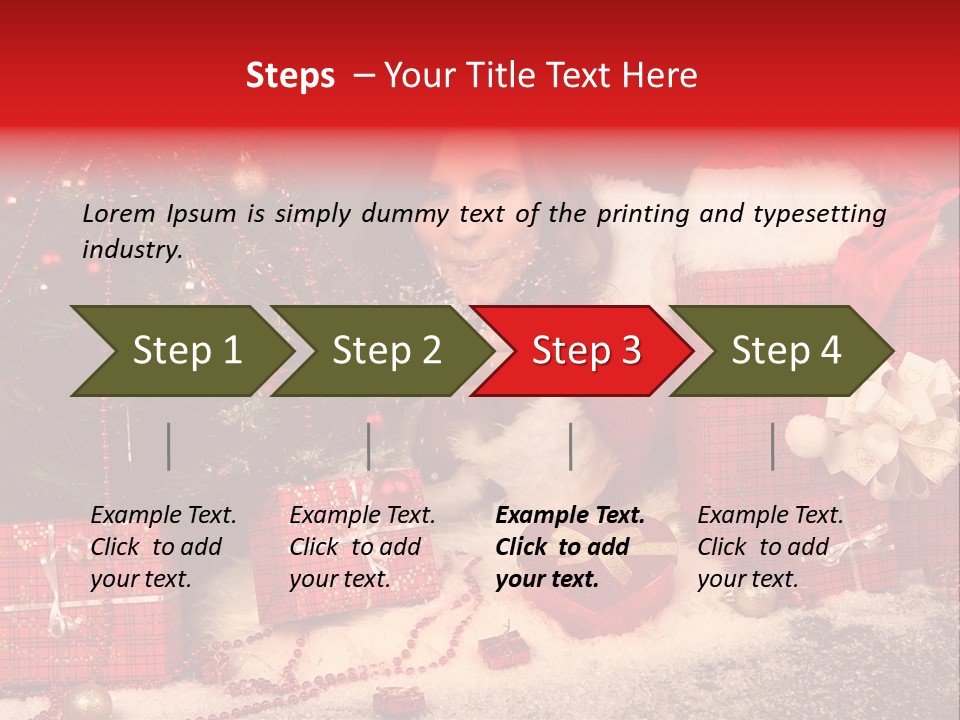 Steps – Your Title Text Here

Lorem Ipsum is simply dummy text of the printing and typesetting industry.

Step 1

Step 2

Step 3

Step 4

Example Text. Click to add your text.

Example Text. Click to add your text.

Example Text. Click to add your text.

Example Text. Click to add your text.